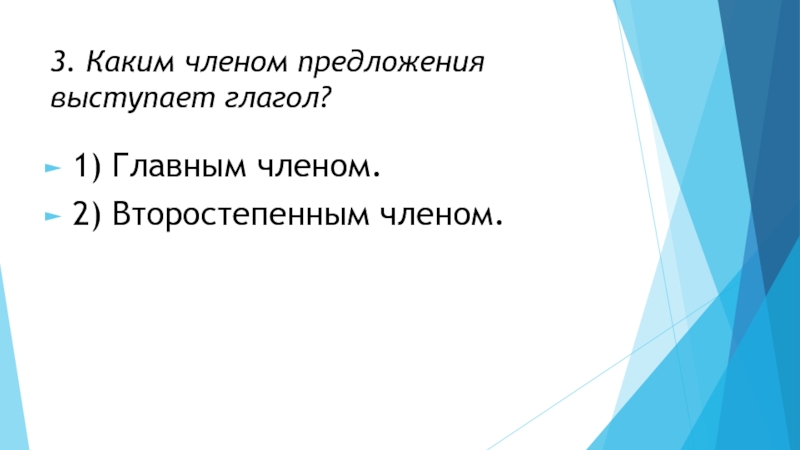 3. Каким членом предложения выступает глагол?

1) Главным членом.

2) Второстепенным членом.